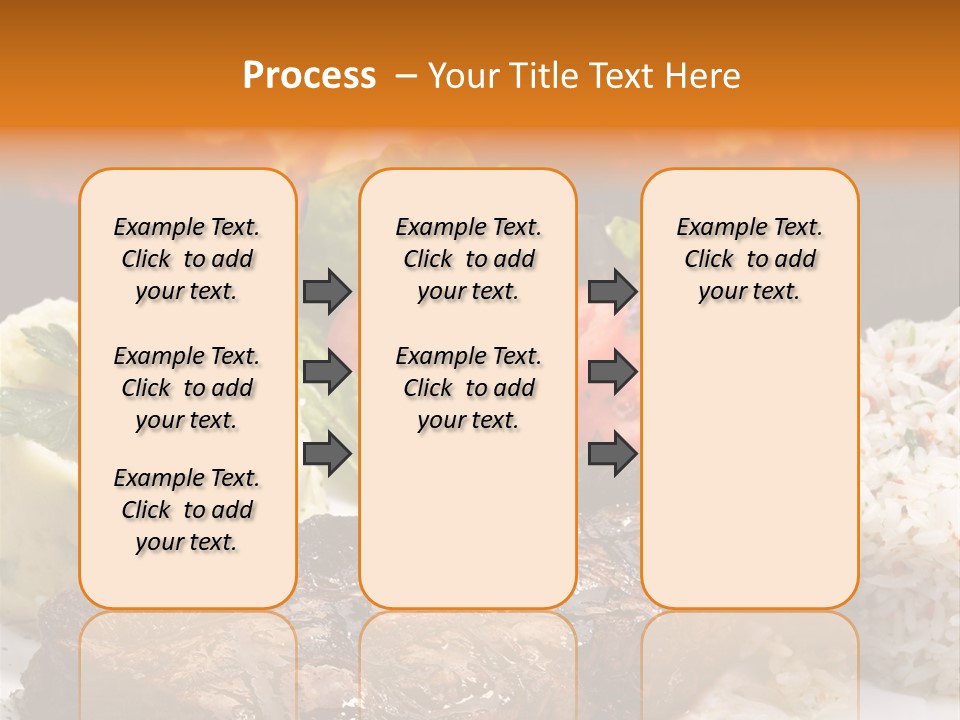 Process – Your Title Text Here

Example Text. Click to add your text.

Example Text. Click to add your text.

Example Text. Click to add your text.

Example Text. Click to add your text.

Example Text. Click to add your text.

Example Text. Click to add your text.